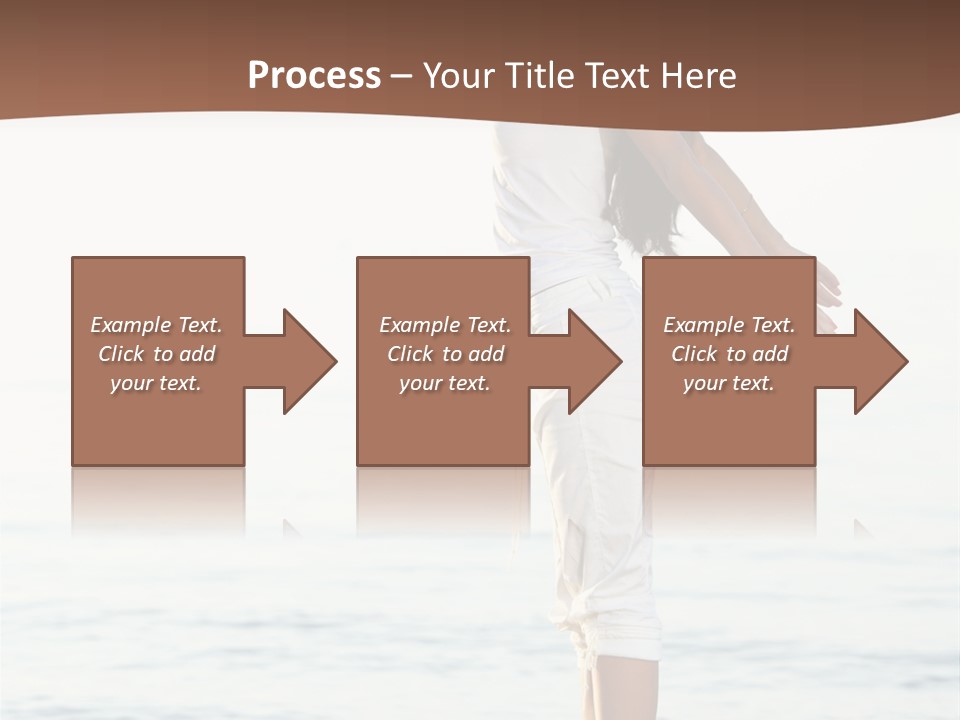 Process – Your Title Text Here

Example Text. Click to add your text.

Example Text. Click to add your text.

Example Text. Click to add your text.